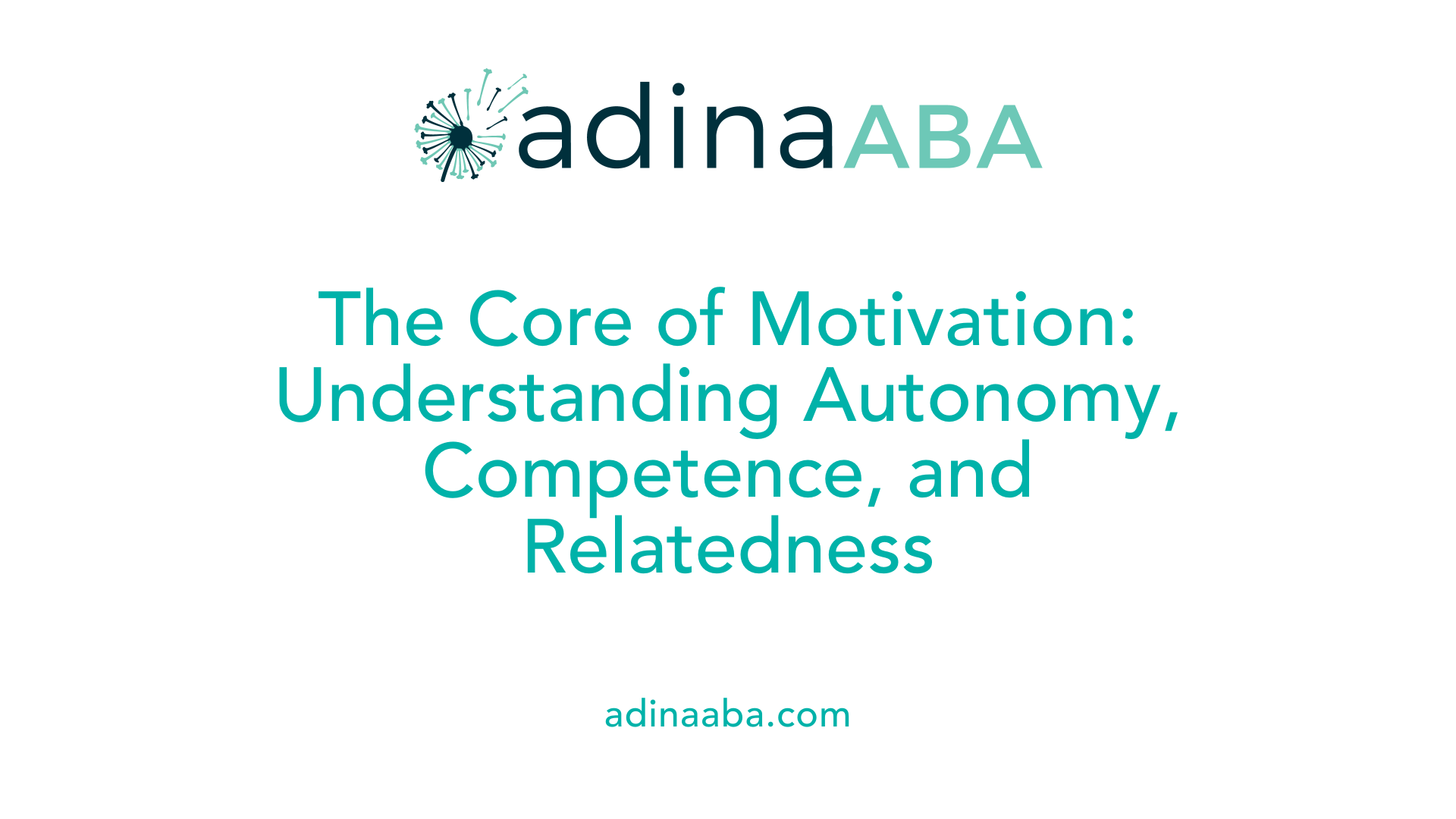 adinaABA

The Core of Motivation: Understanding Autonomy, Competence, and Relatedness

adinaaba.com